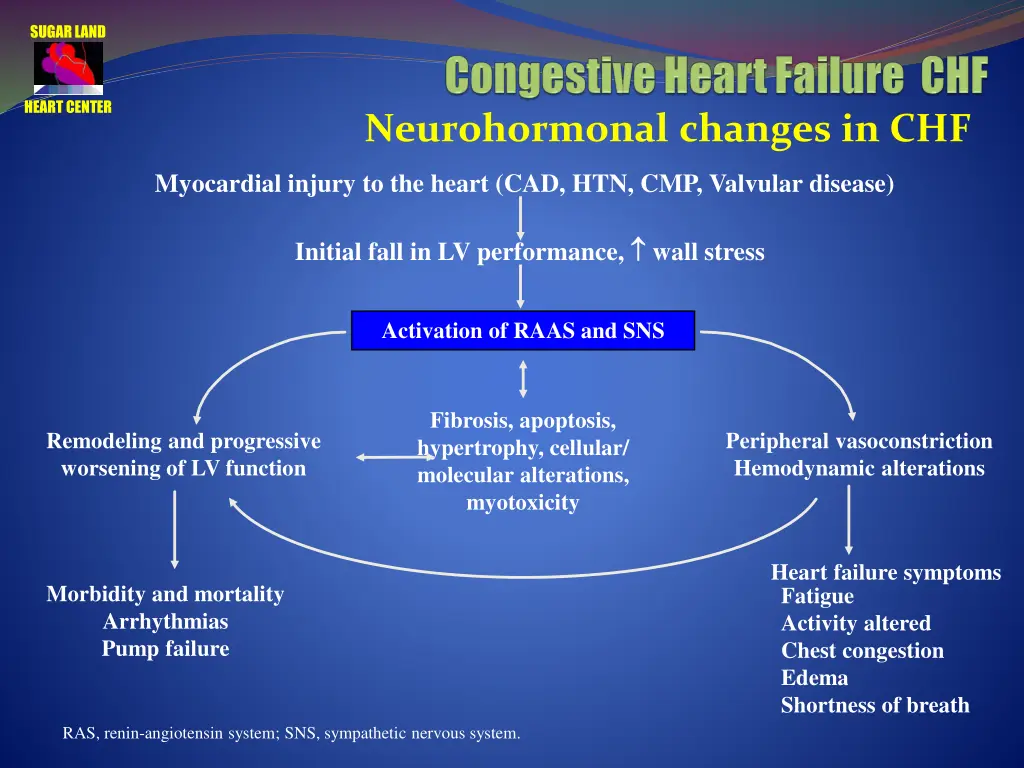 SUGAR LAND
HEART CENTER

Congestive Heart Failure CHF

Neurohormonal changes in CHF

Myocardial injury to the heart (CAD, HTN, CMP, Valvular disease)

Initial fall in LV performance, $\uparrow$ wall stress

Activation of RAAS and SNS

Remodeling and progressive worsening of LV function

Fibrosis, apoptosis, hypertrophy, cellular/ molecular alterations, myotoxicity

Peripheral vasoconstriction
Hemodynamic alterations

Morbidity and mortality
Arrhythmias
Pump failure

Heart failure symptoms
Fatigue
Activity altered
Chest congestion
Edema
Shortness of breath

RAS, renin-angiotensin system; SNS, sympathetic nervous system.